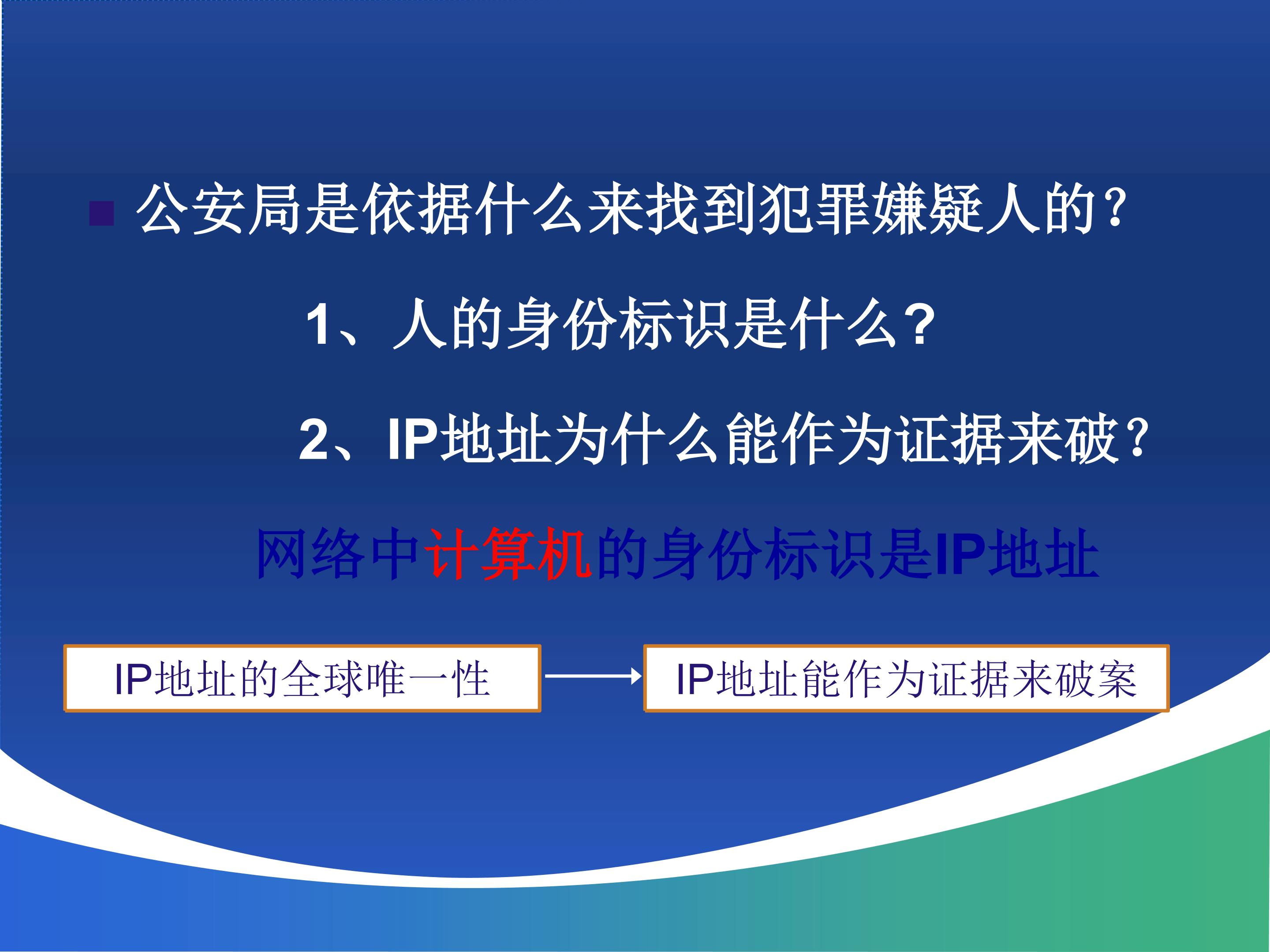 公安局是依据什么来找到犯罪嫌疑人的？

1、人的身份标识是什么？

2、IP地址为什么能作为证据来破？

网络中计算机的身份标识是IP地址

IP地址的全球唯一性

IP地址能作为证据来破案